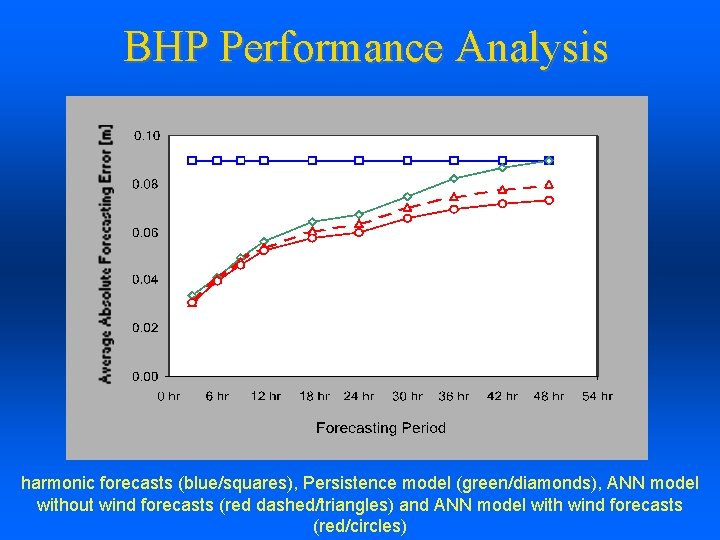 BHP Performance Analysis

Average Absolute Forecasting Error [m]

0.10
0.08
0.06
0.04
0.02
0.00

0 hr 6 hr 12 hr 18 hr 24 hr 30 hr 36 hr 42 hr 48 hr 54 hr

Forecasting Period

harmonic forecasts (blue/squares), Persistence model (green/diamonds), ANN model without wind forecasts (red dashed/triangles) and ANN model with wind forecasts (red/circles)